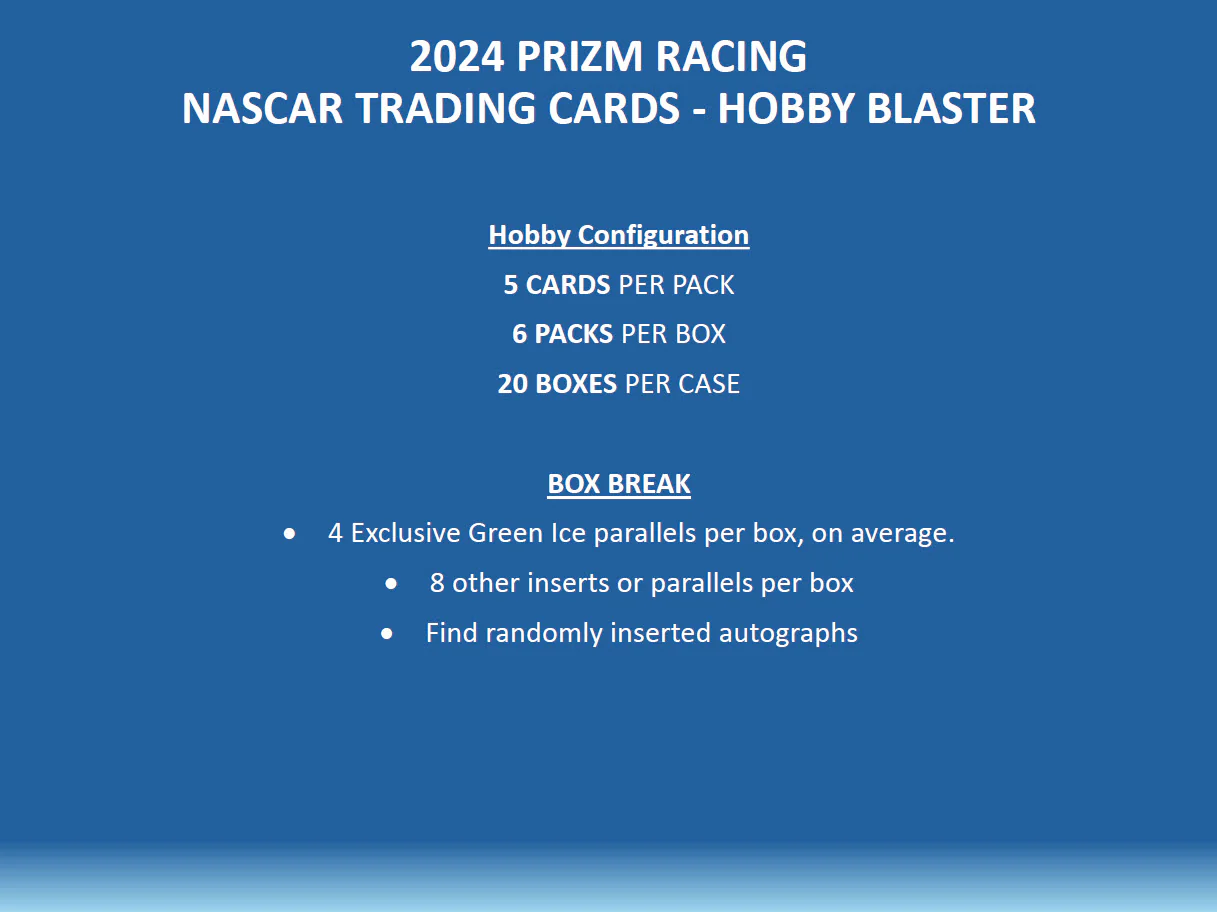 2024 PRIZM RACING
NASCAR TRADING CARDS - HOBBY BLASTER

Hobby Configuration

5 CARDS PER PACK

6 PACKS PER BOX

20 BOXES PER CASE

BOX BREAK

• 4 Exclusive Green Ice parallels per box, on average.
• 8 other inserts or parallels per box
• Find randomly inserted autographs